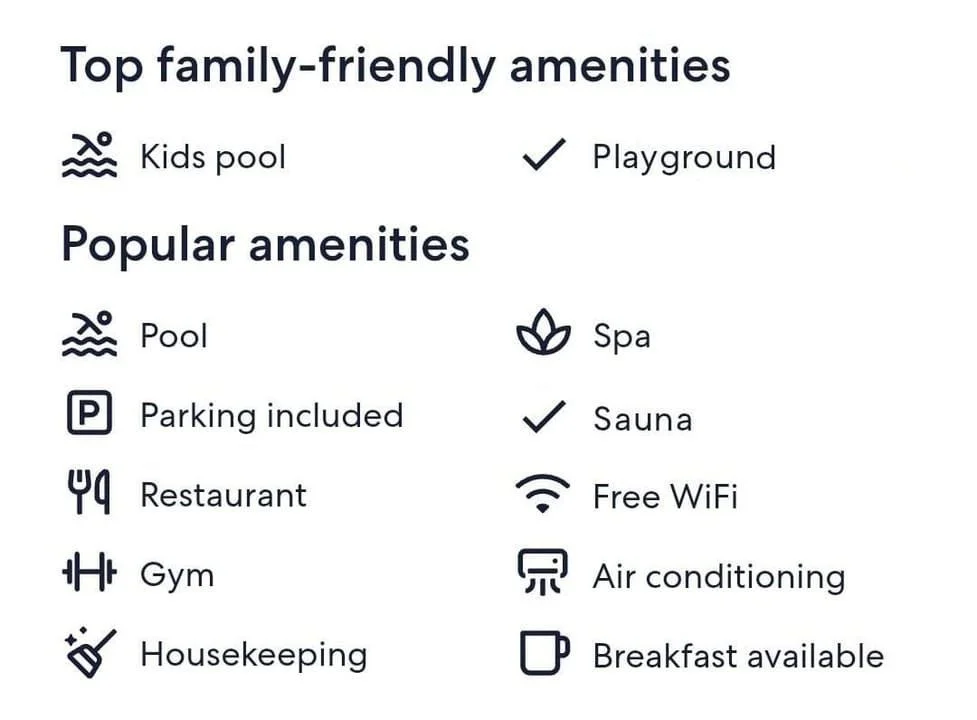 Top family-friendly amenities

Kids pool

Playground

Popular amenities

Pool

Parking included

Restaurant

Gym

Housekeeping

Spa

Sauna

Free WiFi

Air conditioning

Breakfast available